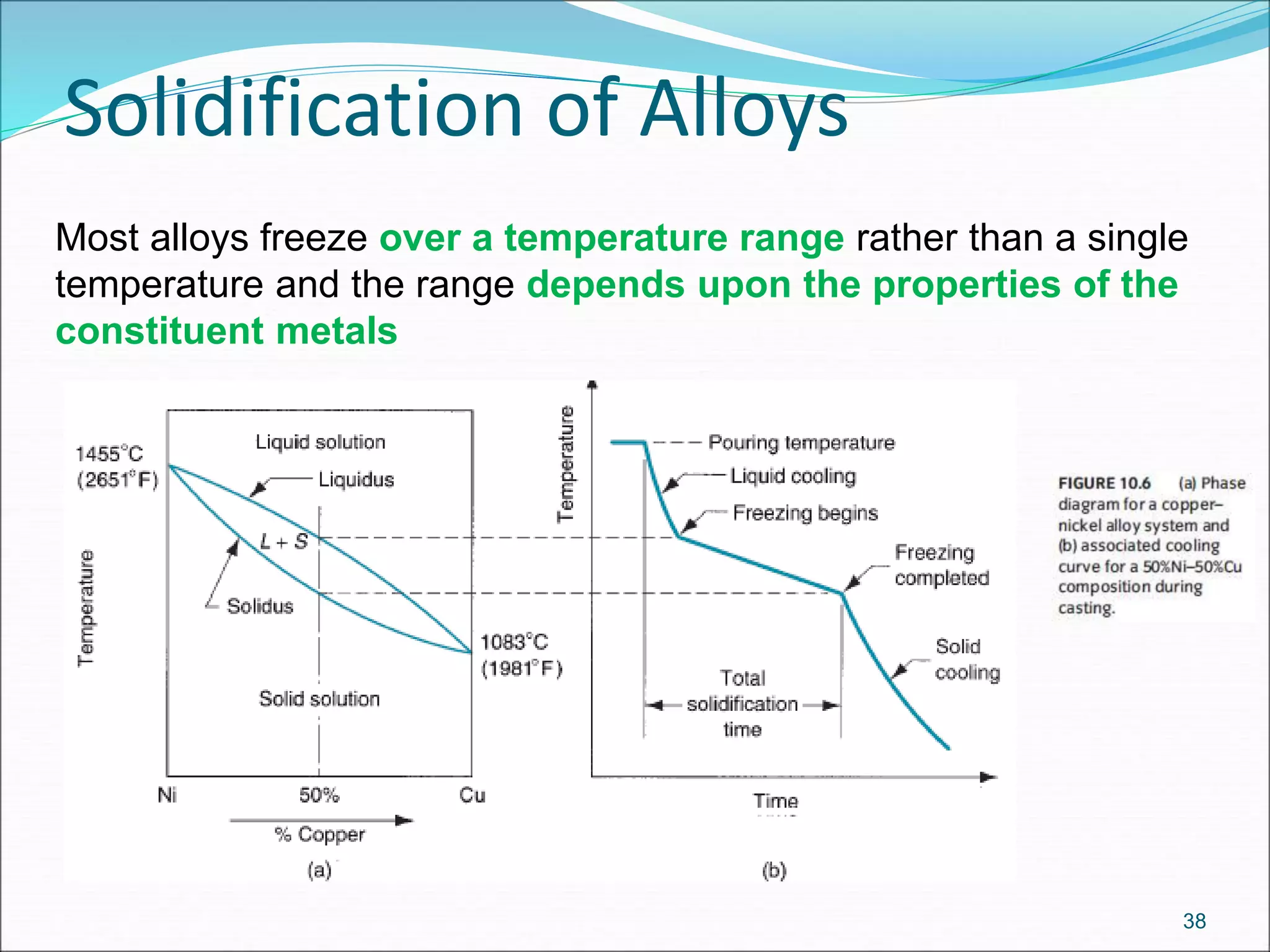 Solidification of Alloys

Most alloys freeze over a temperature range rather than a single temperature and the range depends upon the properties of the constituent metals

1455°C (2651°F)

Liquid solution

Liquidus

L + S

Solidus

Temperature

1083°C (1981°F)

Solid solution

Ni

50%

Cu

% Copper

(a)

Temperature

Pouring temperature

Liquid cooling

Freezing begins

Freezing completed

Solid cooling

Total solidification time

Time

(b)

FIGURE 10.6 (a) Phase diagram for a copper–nickel alloy system and (b) associated cooling curve for a 50%Ni–50%Cu composition during casting.

38